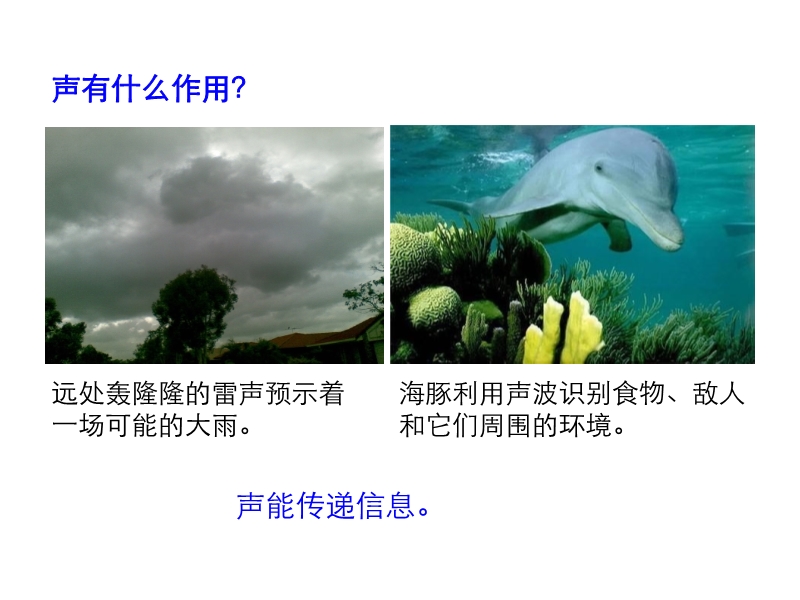 声有什么作用?

远处轰隆隆的雷声预示着一场可能的大雨。

海豚利用声波识别食物、敌人和它们周围的环境。

声能传递信息。